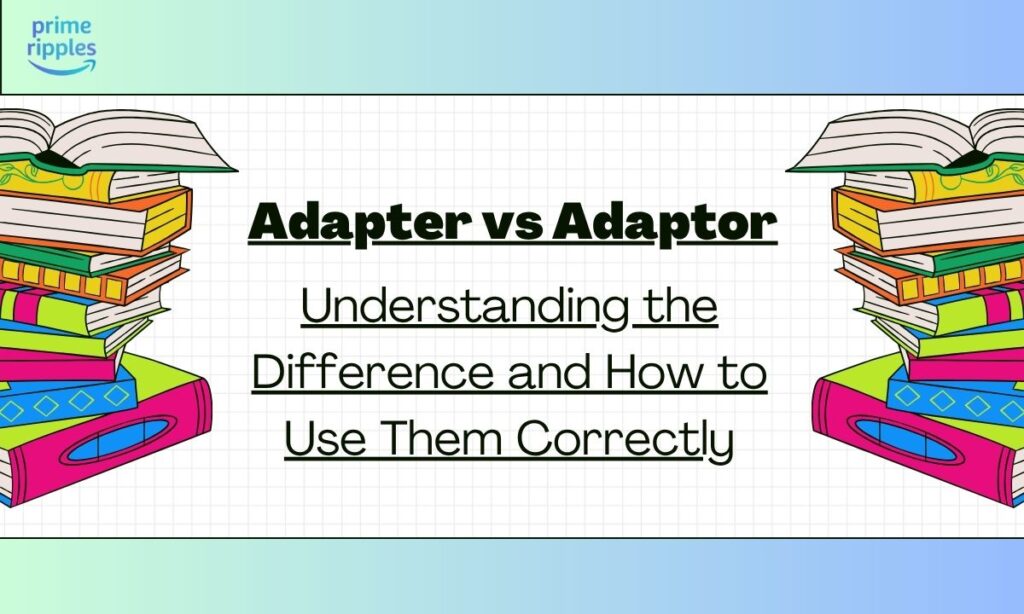 prime ripples

Adapter vs Adaptor

Understanding the Difference and How to Use Them Correctly